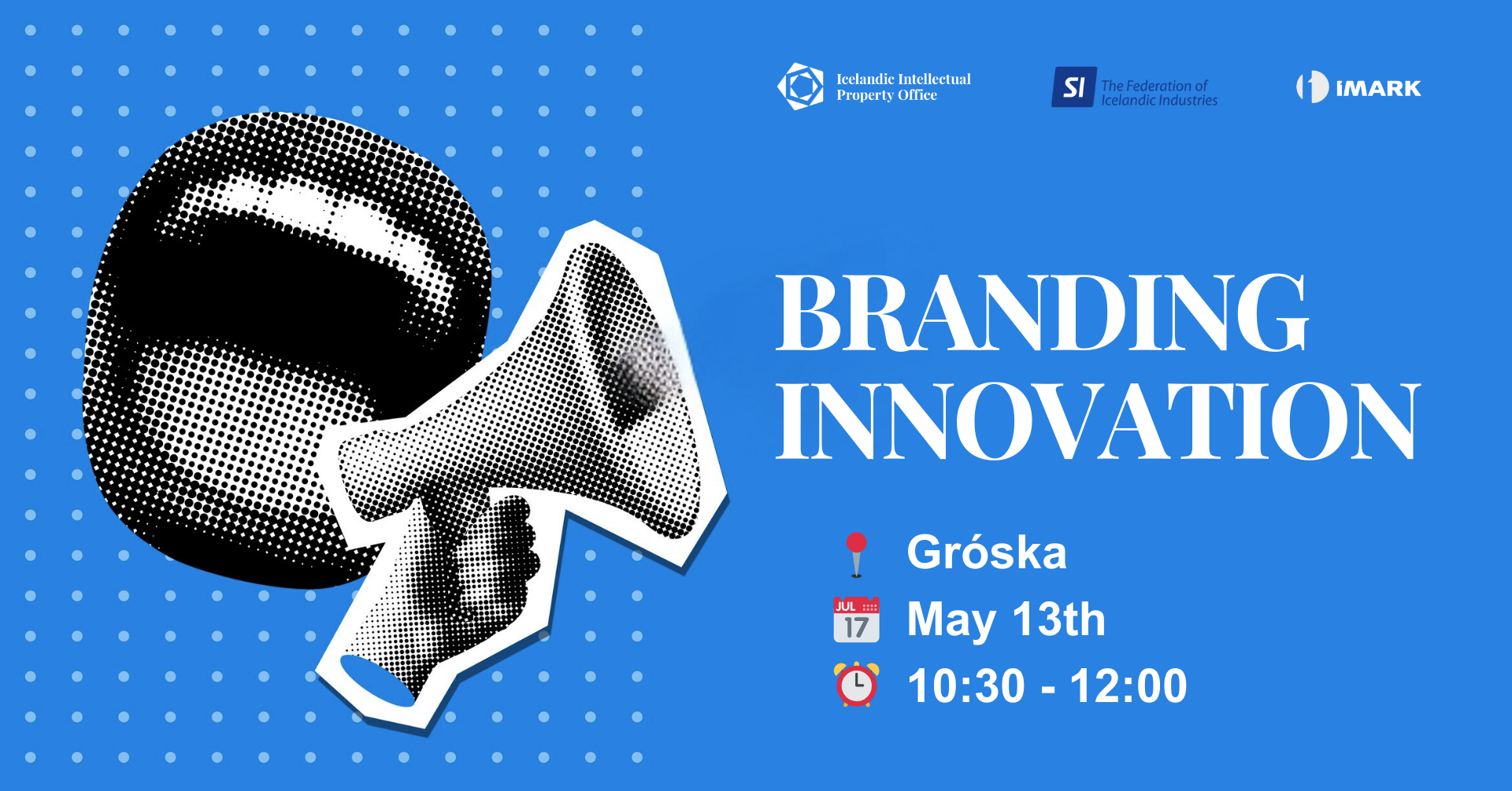 Icelandic Intellectual Property Office

SI The Federation of Icelandic Industries

ÍMARK

BRANDING INNOVATION

Gróska

JUL 17 May 13th

10:30 - 12:00